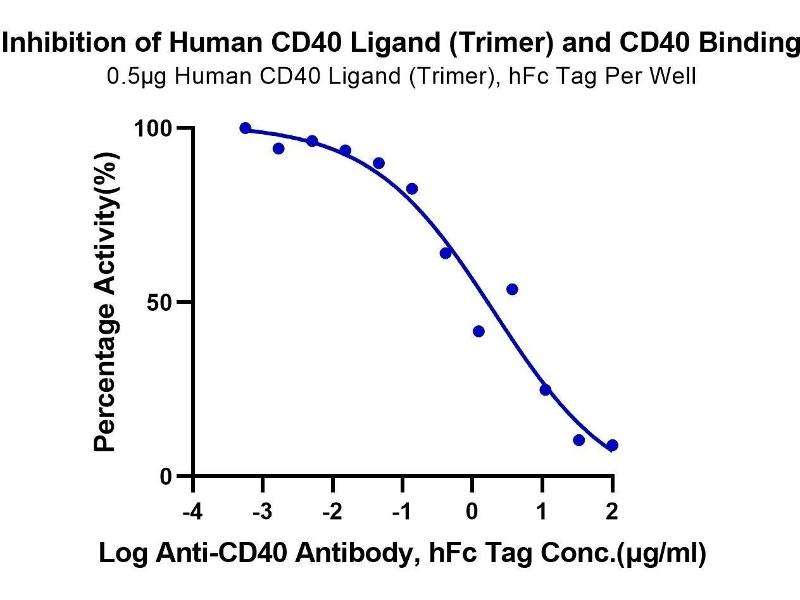 Inhibition of Human CD40 Ligand (Trimer) and CD40 Binding
0.5μg Human CD40 Ligand (Trimer), hFc Tag Per Well

Percentage Activity(%)

100
50
0

-4
-3
-2
-1
0
1
2

Log Anti-CD40 Antibody, hFc Tag Conc.(μg/ml)